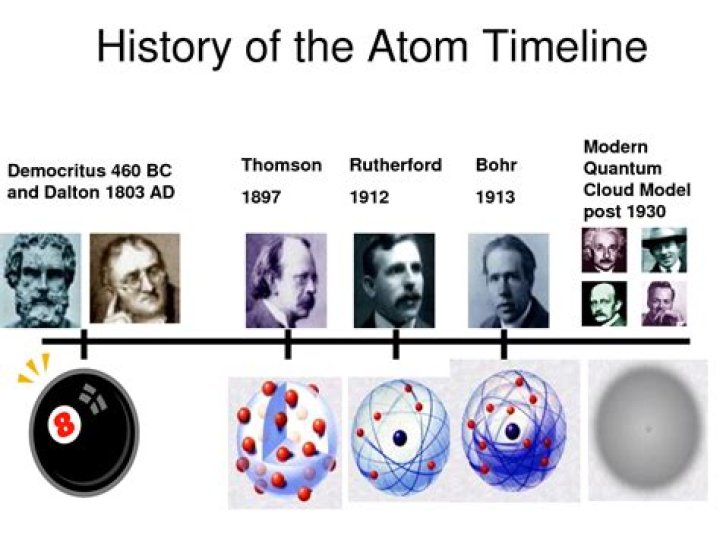 History of the Atom Timeline

Democritus 460 BC and Dalton 1803 AD

Thomson 1897

Rutherford 1912

Bohr 1913

Modern Quantum Cloud Model post 1930

8